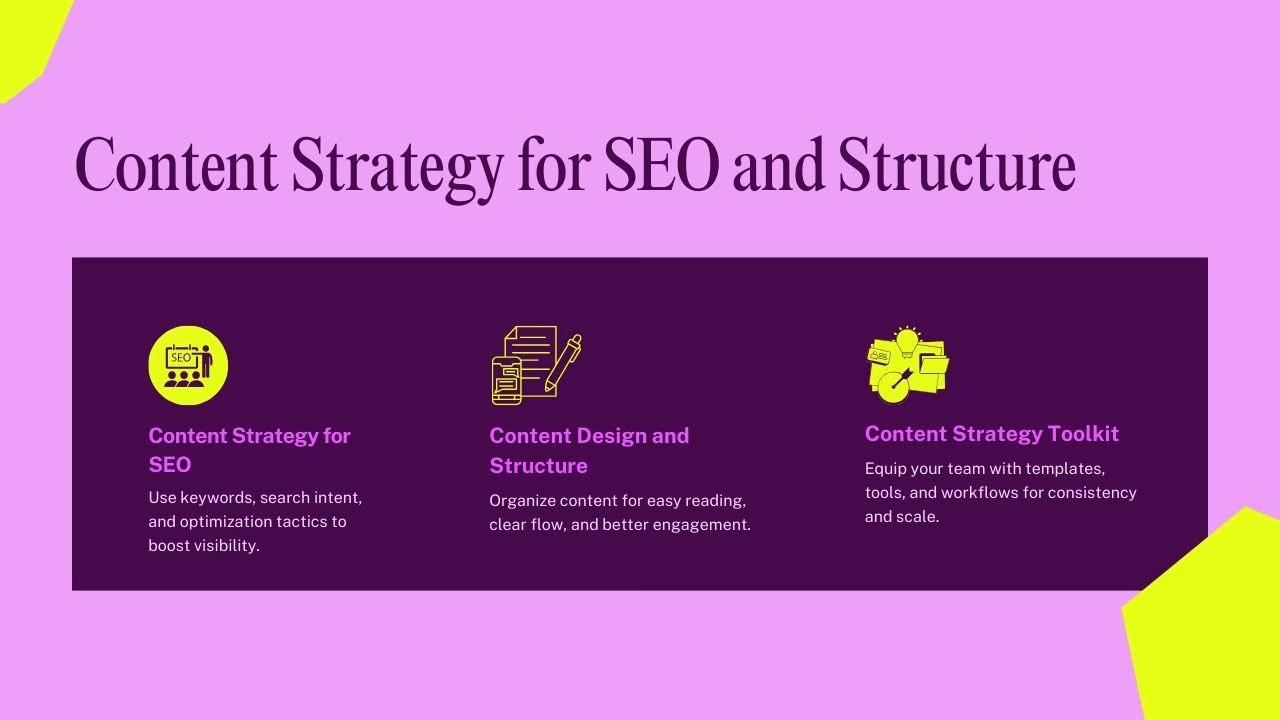 Content Strategy for SEO and Structure

SEO

Content Strategy for SEO

Use keywords, search intent, and optimization tactics to boost visibility.

Content Design and Structure

Organize content for easy reading, clear flow, and better engagement.

Content Strategy Toolkit

Equip your team with templates, tools, and workflows for consistency and scale.